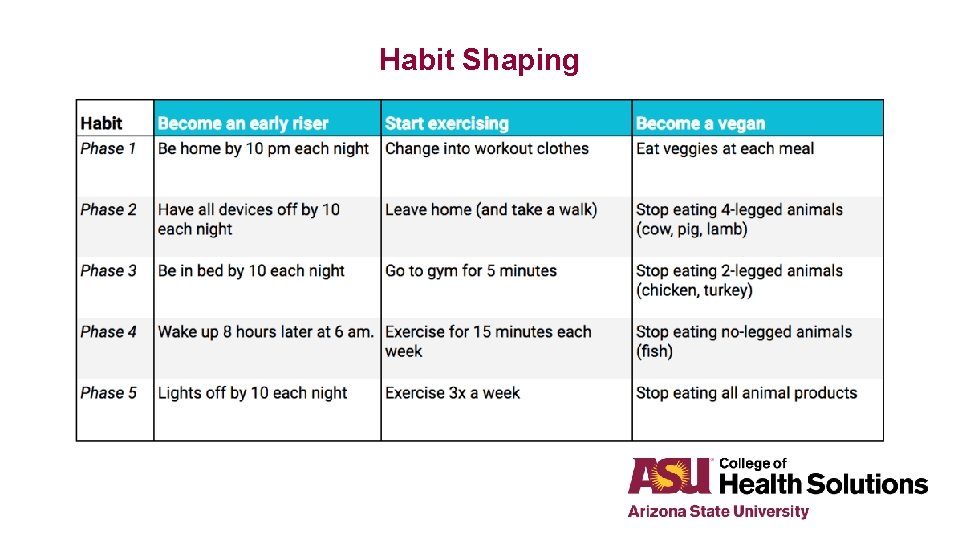 Habit Shaping

| Habit | Become an early riser | Start exercising | Become a vegan |
|---|---|---|---|
| Phase 1 | Be home by 10 pm each night | Change into workout clothes | Eat veggies at each meal |
| Phase 2 | Have all devices off by 10 each night | Leave home (and take a walk) | Stop eating 4-legged animals (cow, pig, lamb) |
| Phase 3 | Be in bed by 10 each night | Go to gym for 5 minutes | Stop eating 2-legged animals (chicken, turkey) |
| Phase 4 | Wake up 8 hours later at 6 am. | Exercise for 15 minutes each week | Stop eating no-legged animals (fish) |
| Phase 5 | Lights off by 10 each night | Exercise 3x a week | Stop eating all animal products |

ASU College of Health Solutions
Arizona State University